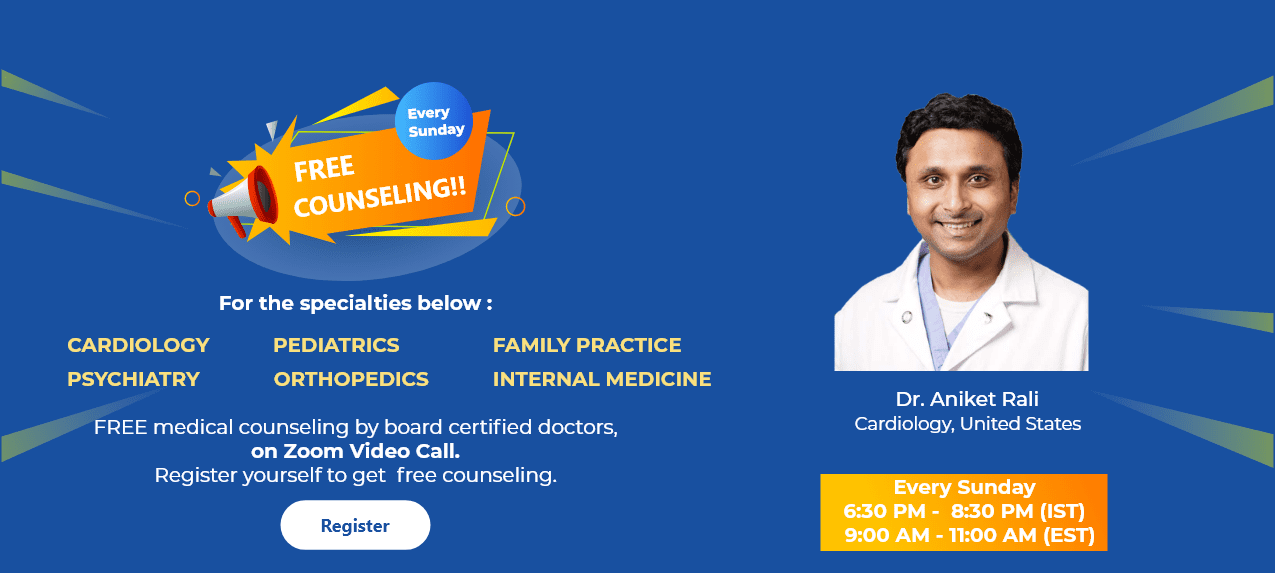 Every Sunday

FREE COUNSELING!!

For the specialties below :

CARDIOLOGY
PEDIATRICS
FAMILY PRACTICE
PSYCHIATRY
ORTHOPEDICS
INTERNAL MEDICINE

FREE medical counseling by board certified doctors, on Zoom Video Call.
Register yourself to get free counseling.

Register

Dr. Aniket Rali
Cardiology, United States

Every Sunday
6:30 PM - 8:30 PM (IST)
9:00 AM - 11:00 AM (EST)